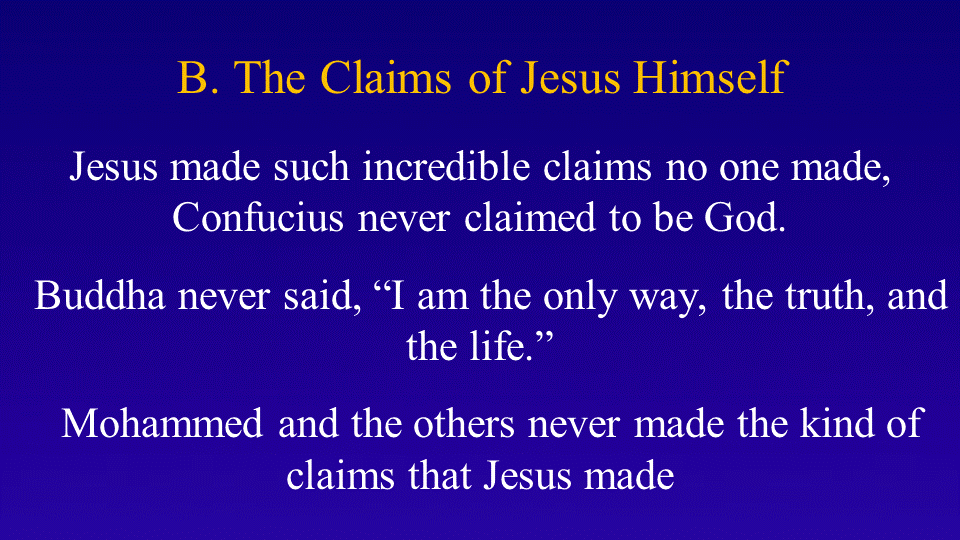 B. The Claims of Jesus Himself

Jesus made such incredible claims no one made, Confucius never claimed to be God.

Buddha never said, "I am the only way, the truth, and the life."

Mohammed and the others never made the kind of claims that Jesus made